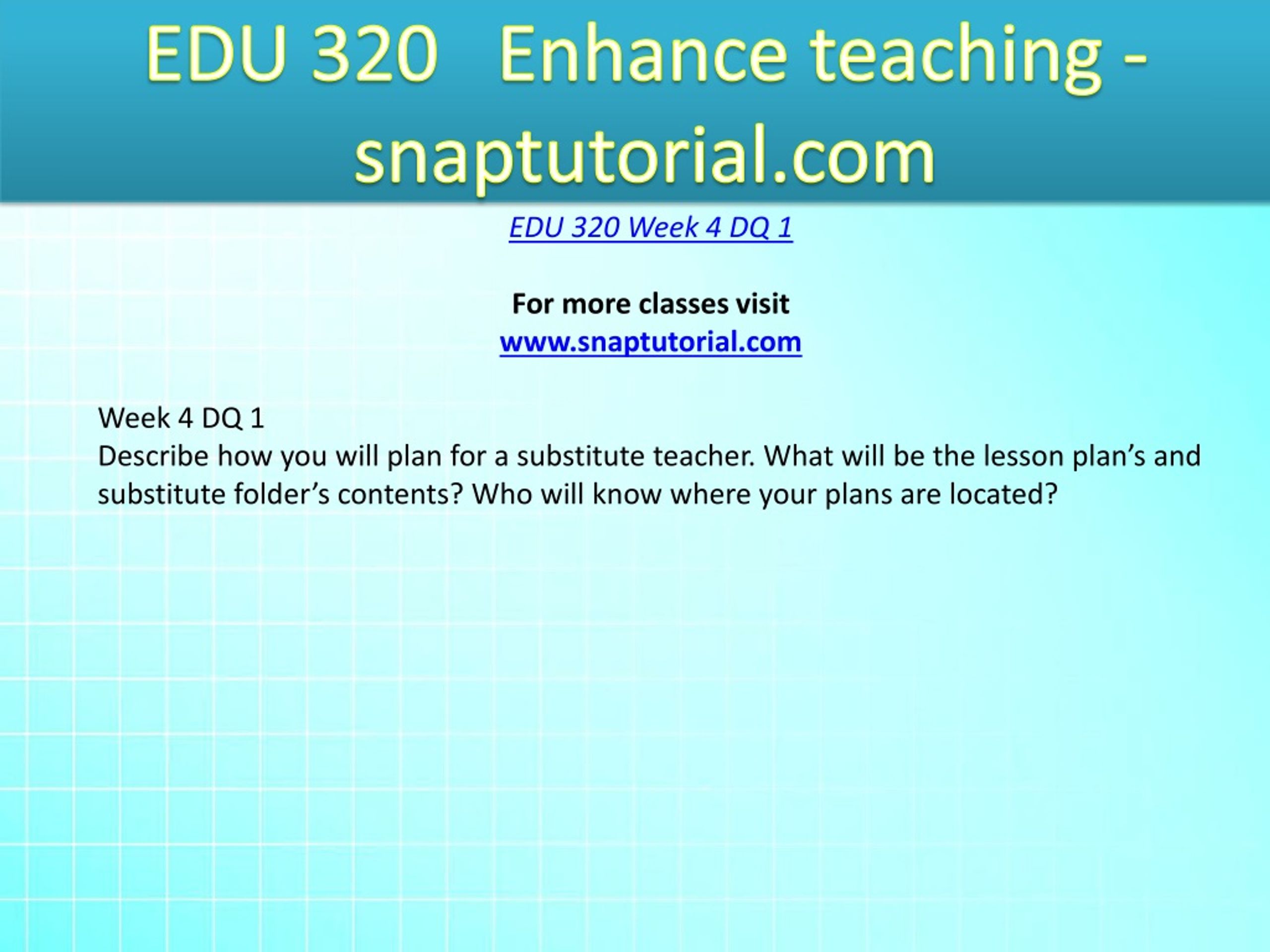 EDU 320 Enhance teaching - snaptutorial.com

EDU 320 Week 4 DQ 1

For more classes visit
www.snaptutorial.com

Week 4 DQ 1
Describe how you will plan for a substitute teacher. What will be the lesson plan’s and substitute folder’s contents? Who will know where your plans are located?